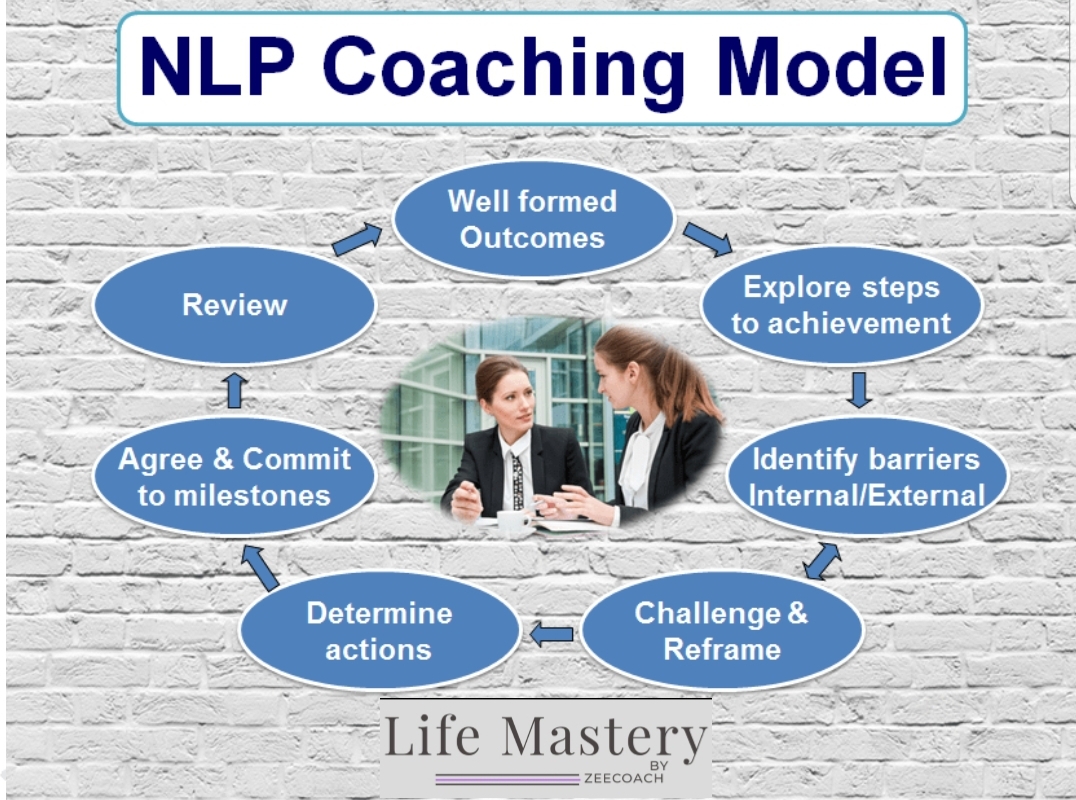 NLP Coaching Model

Well formed Outcomes

Explore steps to achievement

Identify barriers Internal/External

Challenge & Reframe

Determine actions

Agree & Commit to milestones

Review

Life Mastery
BY
ZEECOACH